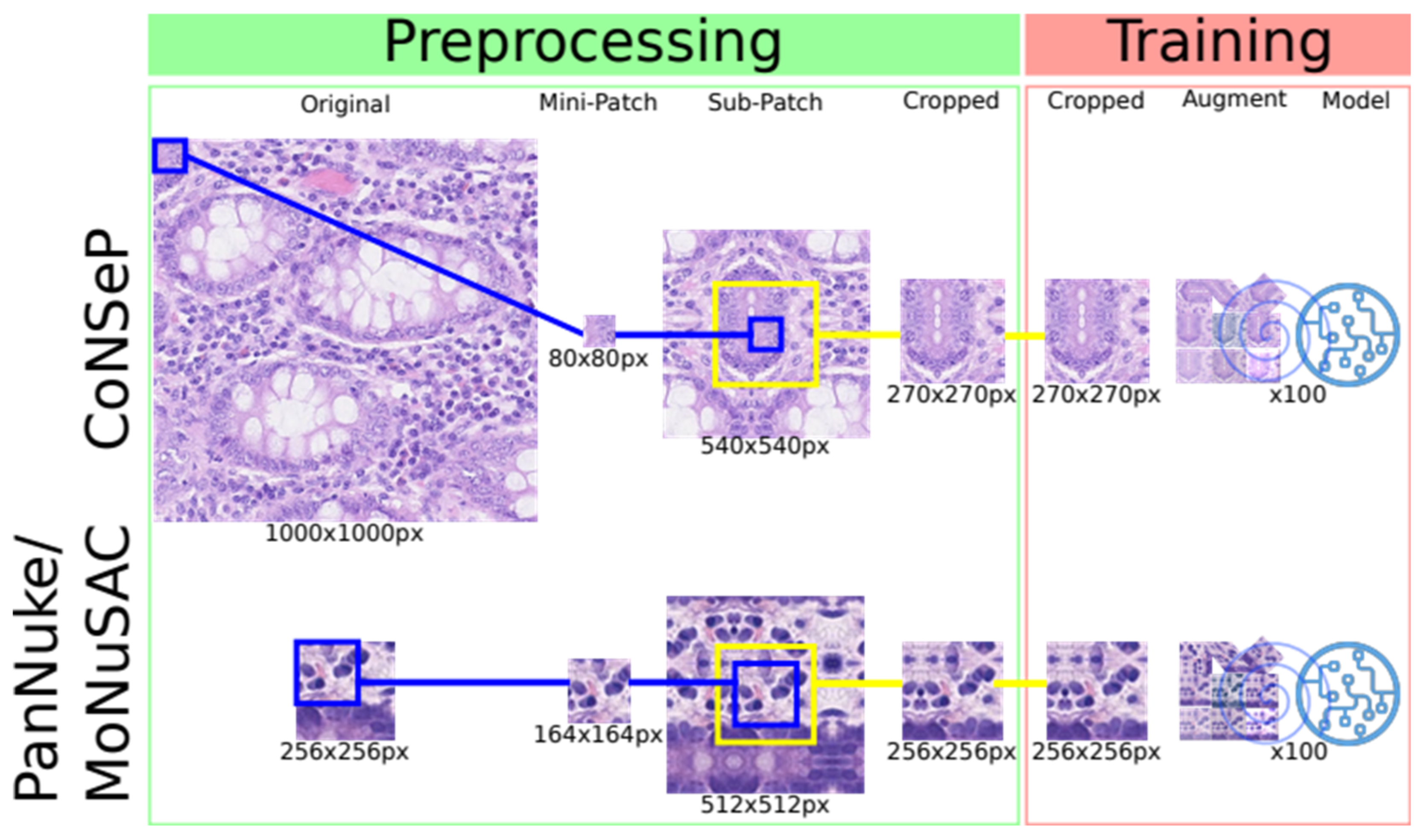 Preprocessing

Training

Original

Mini-Patch

Sub-Patch

Cropped

Cropped

Augment

Model

CoNSeP

80x80px

540x540px

270x270px

270x270px

x100

1000x1000px

PanNuke/
MoNuSAC

256x256px

164x164px

512x512px

256x256px

256x256px

x100